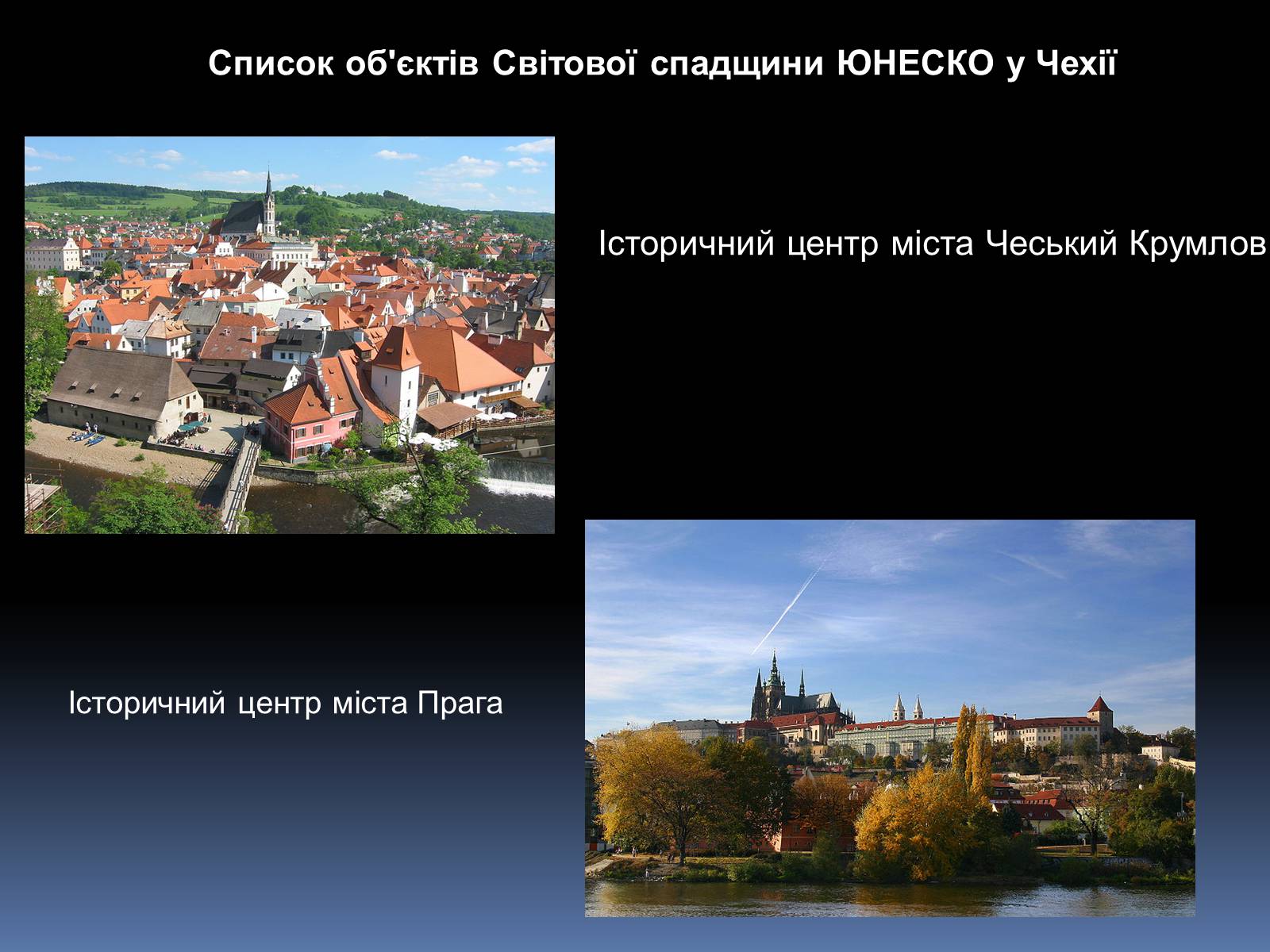 Список об'єктів Світової спадщини ЮНЕСКО у Чехії

Історичний центр міста Чеський Крумлов

Історичний центр міста Прага